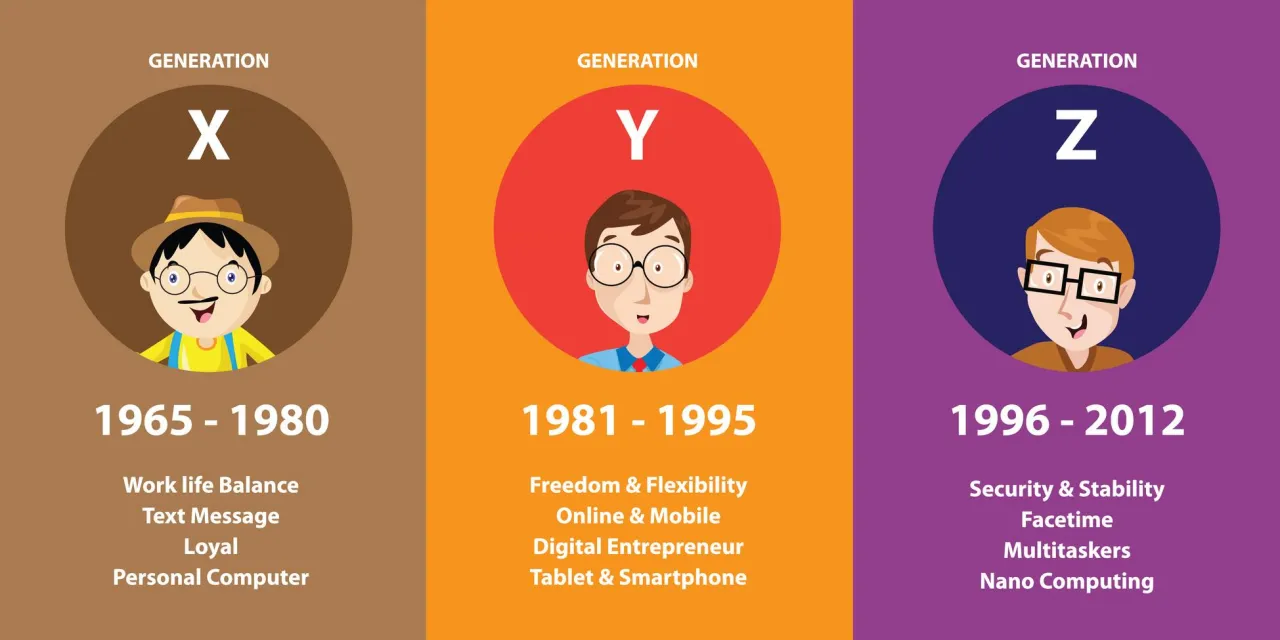 GENERATION

X

1965 - 1980

Work life Balance
Text Message
Loyal
Personal Computer

GENERATION

Y

1981 - 1995

Freedom & Flexibility
Online & Mobile
Digital Entrepreneur
Tablet & Smartphone

GENERATION

Z

1996 - 2012

Security & Stability
Facetime
Multitaskers
Nano Computing